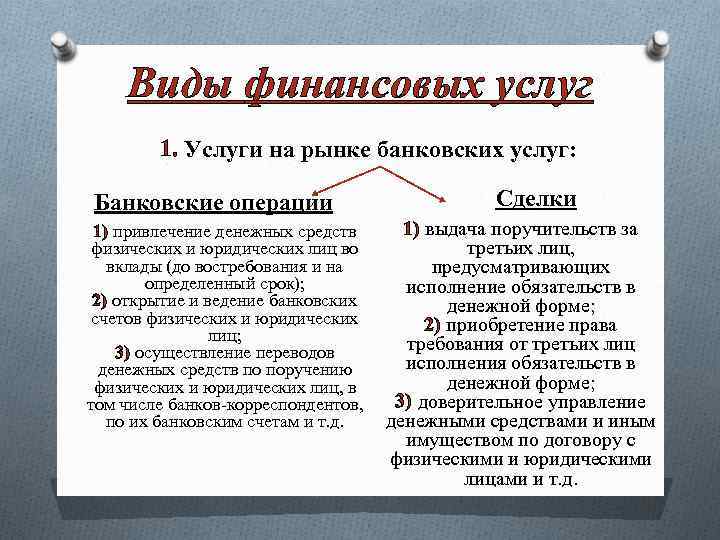 Виды финансовых услуг

1. Услуги на рынке банковских услуг:

Банковские операции

1) привлечение денежных средств физических и юридических лиц во вклады (до востребования и на определенный срок);
2) открытие и ведение банковских счетов физических и юридических лиц;
3) осуществление переводов денежных средств по поручению физических и юридических лиц, в том числе банков-корреспондентов, по их банковским счетам и т.д.

Сделки

1) выдача поручительств за третьих лиц, предусматривающих исполнение обязательств в денежной форме;
2) приобретение права требования от третьих лиц исполнения обязательств в денежной форме;
3) доверительное управление денежными средствами и иным имуществом по договору с физическими и юридическими лицами и т.д.